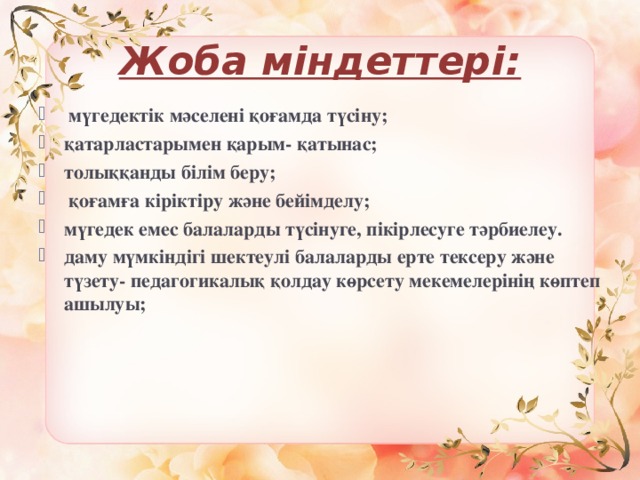 Жоба міндеттері:

мүгедектік мәселені қоғамда түсіну;

қатарластарымен қарым- қатынас;

толыққанды білім беру;

қоғамға кіріктіру және бейімделу;

мүгедек емес балаларды түсінуге, пікірлесуге тәрбиелеу.

даму мүмкіндігі шектеулі балаларды ерте тексеру және түзету- педагогикалық қолдау көрсету мекемелерінің көптеп ашылуы;